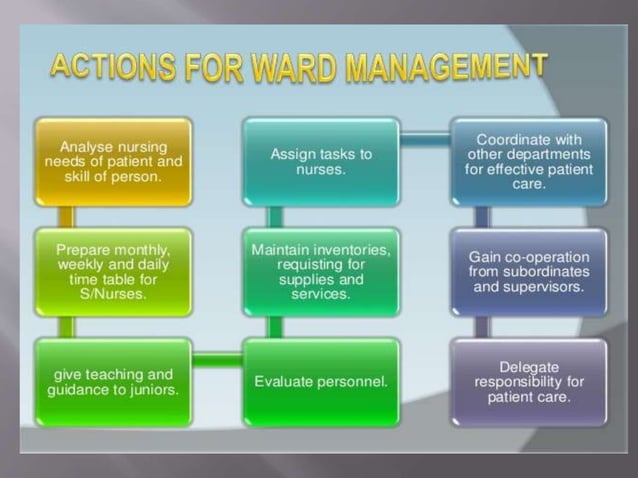 ACTIONS FOR WARD MANAGEMENT

Analyse nursing needs of patient and skill of person.

Prepare monthly, weekly and daily time table for S/Nurses.

give teaching and guidance to juniors.

Evaluate personnel.

Maintain inventories, requisting for supplies and services.

Assign tasks to nurses.

Coordinate with other departments for effective patient care.

Gain co-operation from subordinates and supervisors.

Delegate responsibility for patient care.